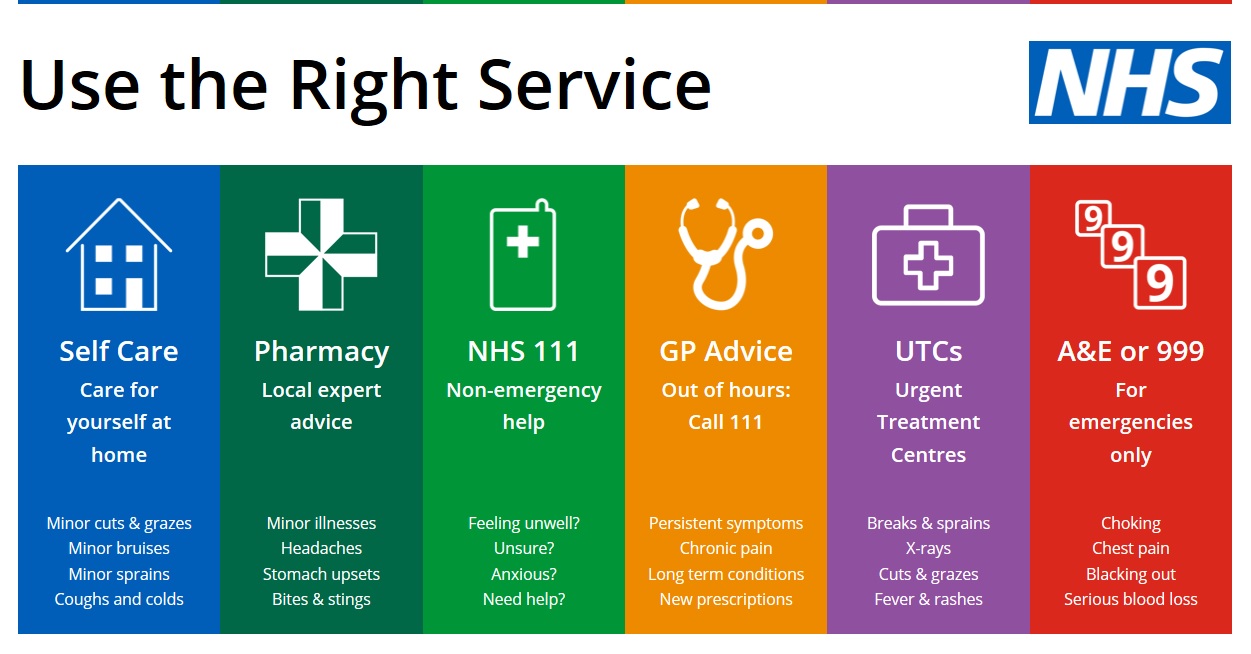 Use the Right Service

NHS

Self Care
Care for yourself at home

Minor cuts & grazes
Minor bruises
Minor sprains
Coughs and colds

Pharmacy
Local expert advice

Minor illnesses
Headaches
Stomach upsets
Bites & stings

NHS 111
Non-emergency help

Feeling unwell?
Unsure?
Anxious?
Need help?

GP Advice
Out of hours: Call 111

Persistent symptoms
Chronic pain
Long term conditions
New prescriptions

UTCs
Urgent Treatment Centres

Breaks & sprains
X-rays
Cuts & grazes
Fever & rashes

9 9 9

A&E or 999
For emergencies only

Choking
Chest pain
Blacking out
Serious blood loss